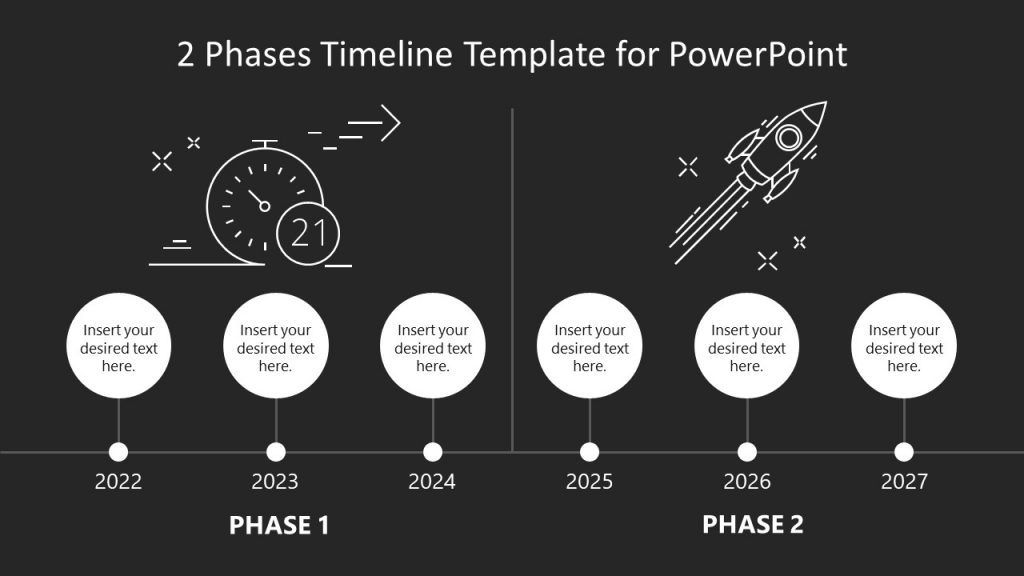 2 Phases Timeline Template for PowerPoint

21

Insert your desired text here.

Insert your desired text here.

Insert your desired text here.

Insert your desired text here.

Insert your desired text here.

Insert your desired text here.

2022

2023

2024

2025

2026

2027

PHASE 1

PHASE 2